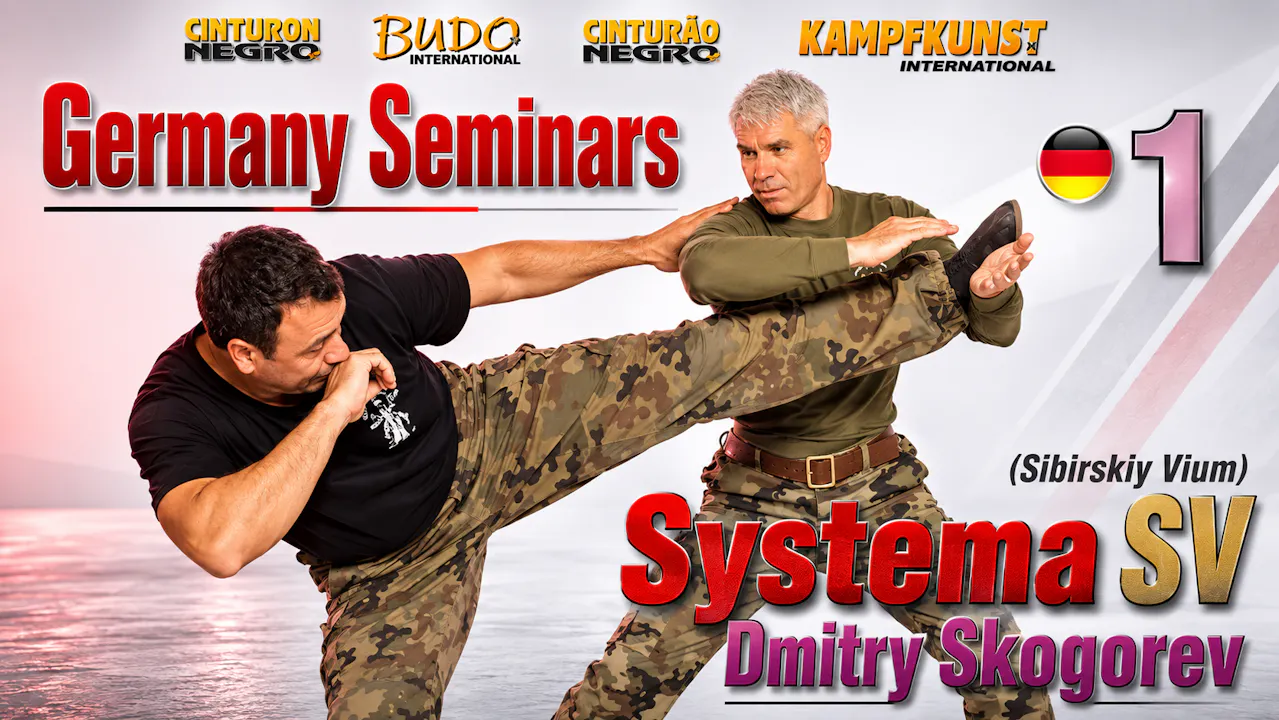 CINTURON NEGRO
BUDO INTERNATIONAL
CINTURÃO NEGRO
KAMPFKUNST INTERNATIONAL

Germany Seminars

1

(Sibirskiy Vium)
Systema SV
Dmitry Skogorev